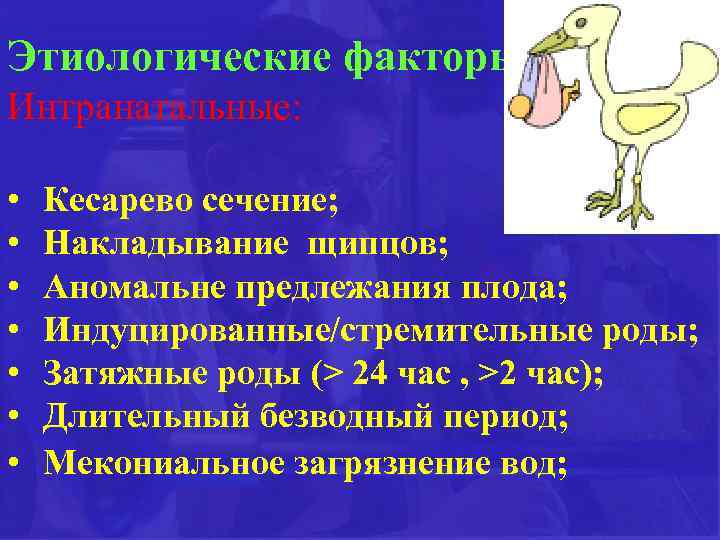 Этиологические факторы

Интранатальные:

• Кесарево сечение;
• Накладывание щипцов;
• Аномальне предлежания плода;
• Индуцированные/стремительные роды;
• Затяжные роды (> 24 час , >2 час);
• Длительный безводный период;
• Мекониальное загрязнение вод;